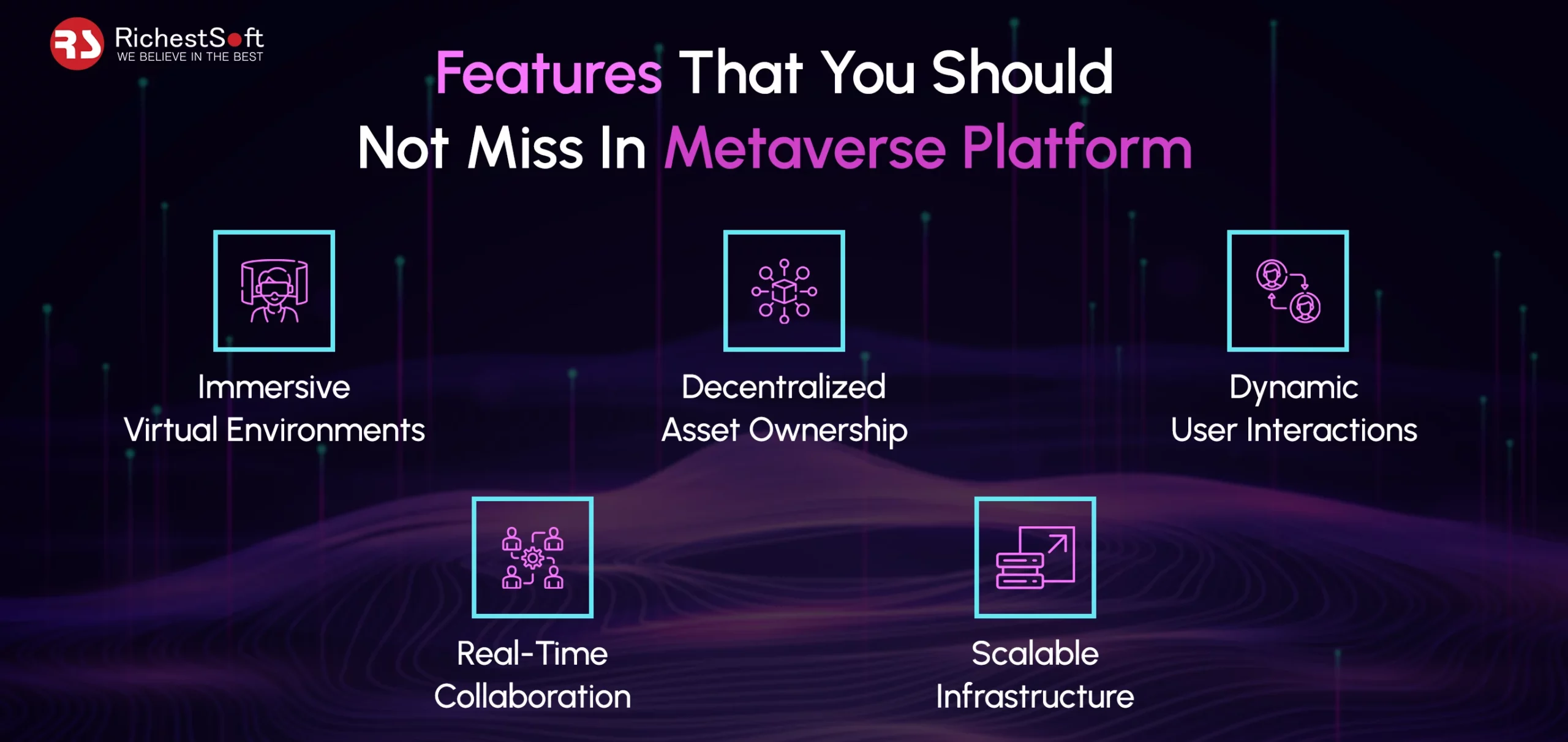 RS RichestSoft
WE BELIEVE IN THE BEST

Features That You Should Not Miss In Metaverse Platform

Immersive Virtual Environments

Decentralized Asset Ownership

Dynamic User Interactions

Real-Time Collaboration

Scalable Infrastructure